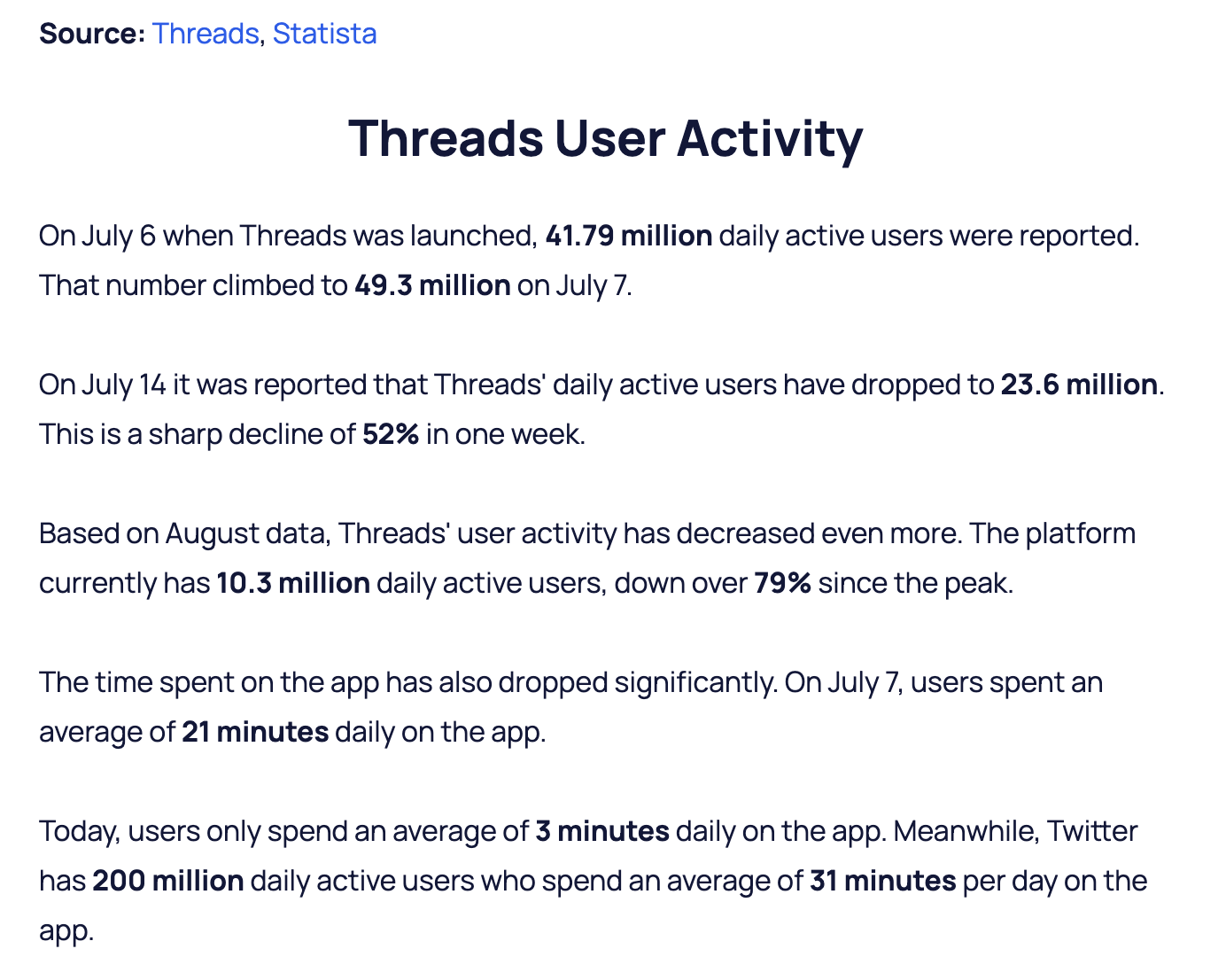 Source: Threads, Statista

Threads User Activity

On July 6 when Threads was launched, 41.79 million daily active users were reported. That number climbed to 49.3 million on July 7.

On July 14 it was reported that Threads' daily active users have dropped to 23.6 million. This is a sharp decline of 52% in one week.

Based on August data, Threads' user activity has decreased even more. The platform currently has 10.3 million daily active users, down over 79% since the peak.

The time spent on the app has also dropped significantly. On July 7, users spent an average of 21 minutes daily on the app.

Today, users only spend an average of 3 minutes daily on the app. Meanwhile, Twitter has 200 million daily active users who spend an average of 31 minutes per day on the app.